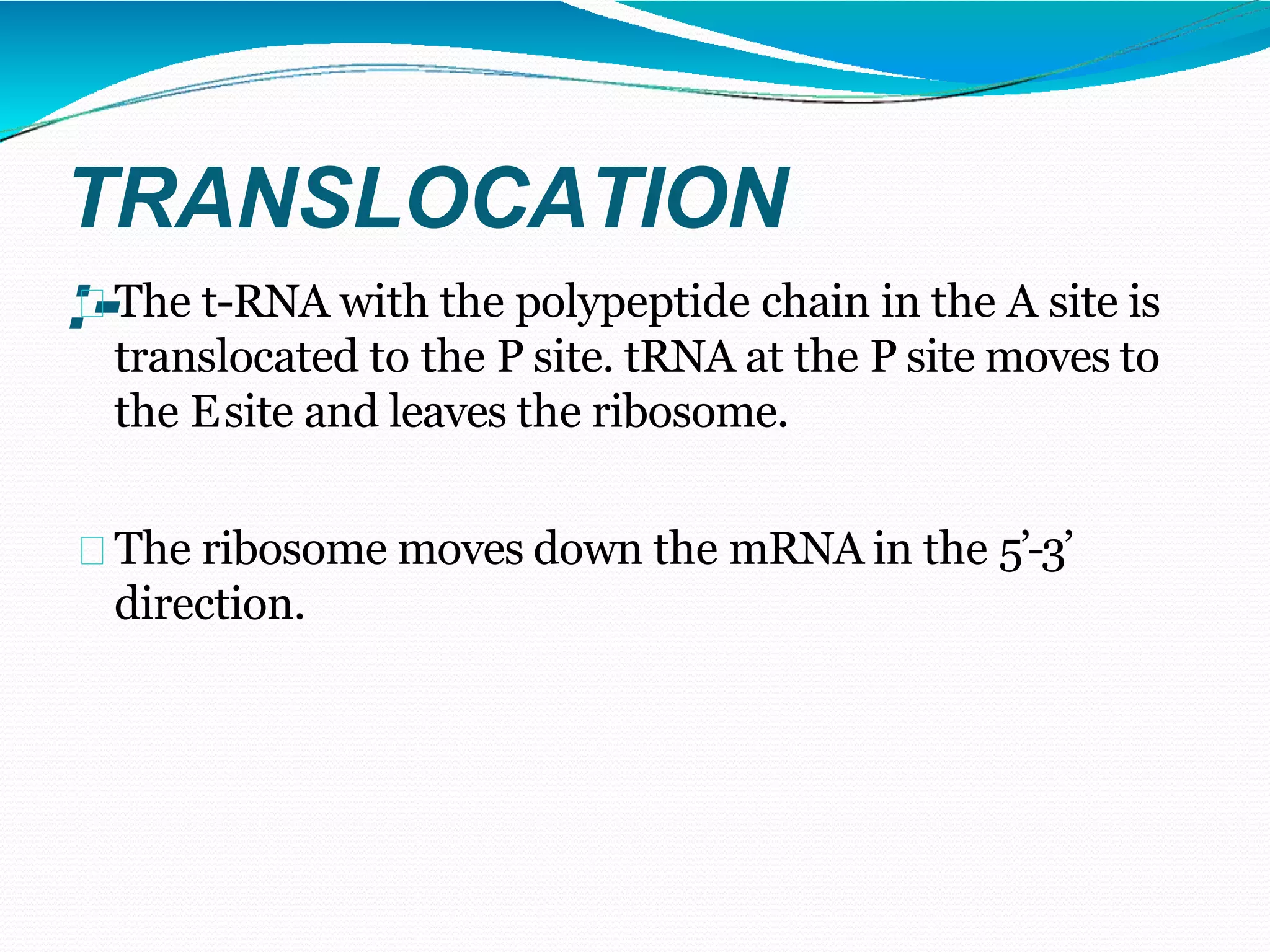 TRANSLOCATION

The t-RNA with the polypeptide chain in the A site is translocated to the P site. tRNA at the P site moves to the E site and leaves the ribosome.

The ribosome moves down the mRNA in the 5’-3’ direction.